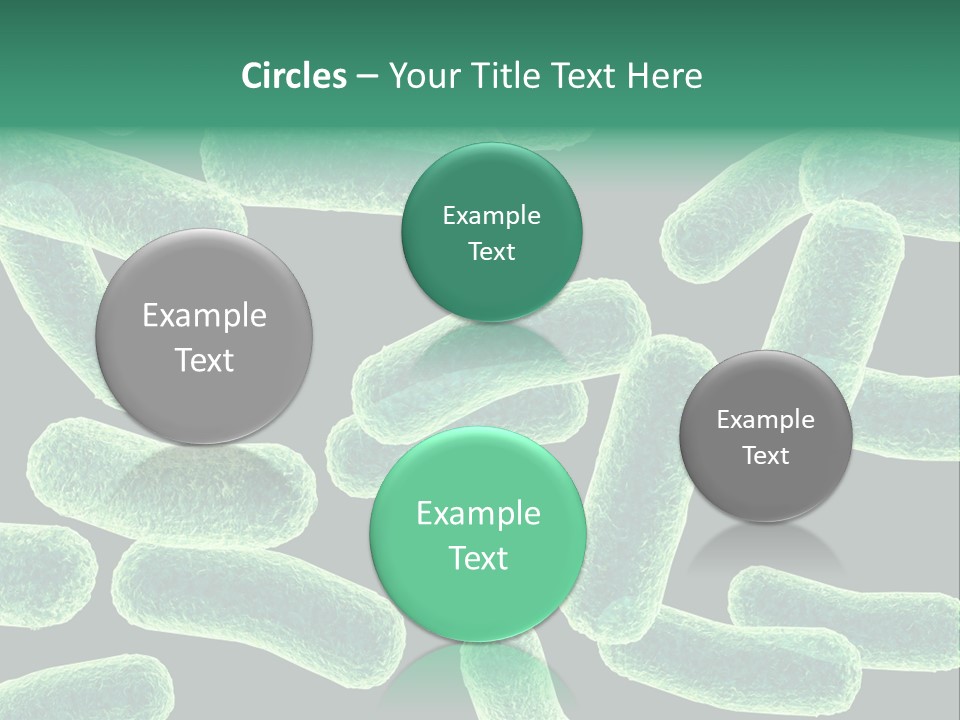 Circles – Your Title Text Here

Example Text

Example Text

Example Text

Example Text